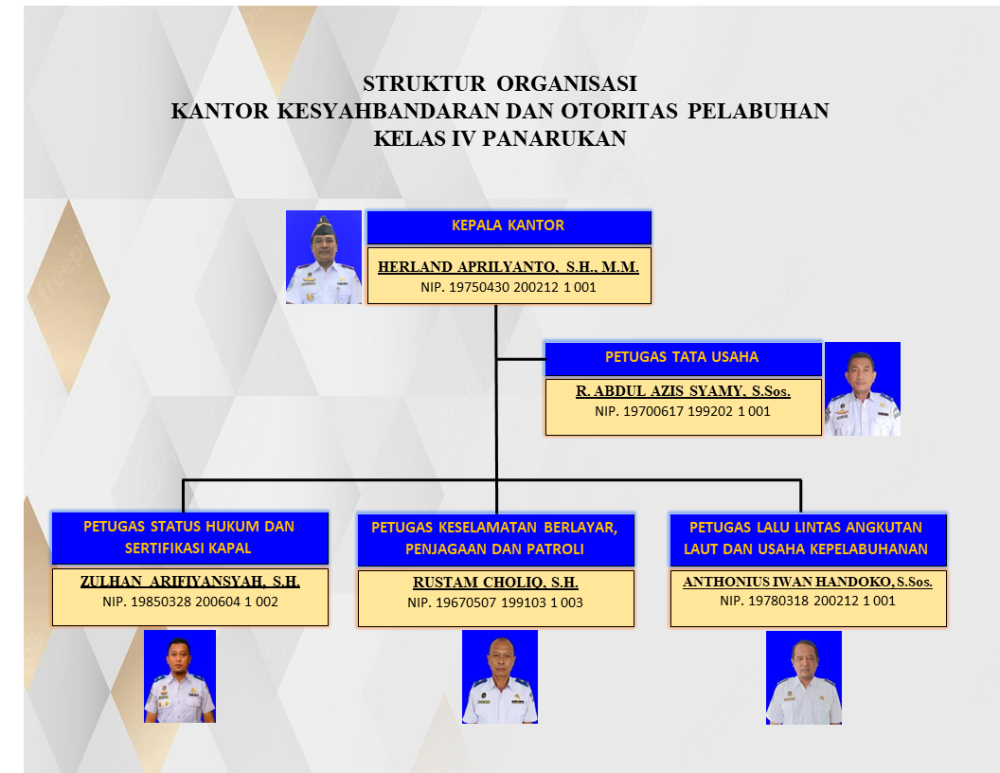 STRUKTUR ORGANISASI
KANTOR KESYAHBANDARAN DAN OTORITAS PELABUHAN
KELAS IV PANARUKAN

KEPALA KANTOR
HERLAND APRILYANTO, S.H., M.M.
NIP. 19750430 200212 1 001

PETUGAS TATA USAHA
R. ABDUL AZIS SYAMY, S.Sos.
NIP. 19700617 199202 1 001

PETUGAS STATUS HUKUM DAN SERTIFIKASI KAPAL
ZULHAN ARIFIYANSYAH, S.H.
NIP. 19850328 200604 1 002

PETUGAS KESELAMATAN BERLAYAR, PENJAGAAN DAN PATROLI
RUSTAM CHOLIQ, S.H.
NIP. 19670507 199103 1 003

PETUGAS LALU LINTAS ANGKUTAN LAUT DAN USAHA KEPELABUHANAN
ANTHONIUS IWAN HANDOKO, S.Sos.
NIP. 19780318 200212 1 001